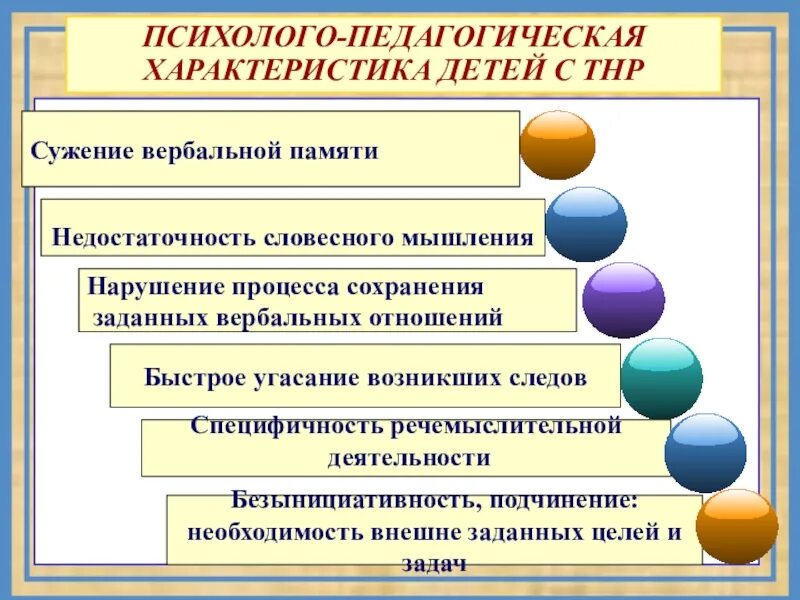 ПСИХОЛОГО-ПЕДАГОГИЧЕСКАЯ ХАРАКТЕРИСТИКА ДЕТЕЙ С ТНР

Сужение вербальной памяти

Недостаточность словесного мышления

Нарушение процесса сохранения заданных вербальных отношений

Быстрое угасание возникших следов

Специфичность речемыслительной деятельности

Безынициативность, подчинение: необходимость внешне заданных целей и задач